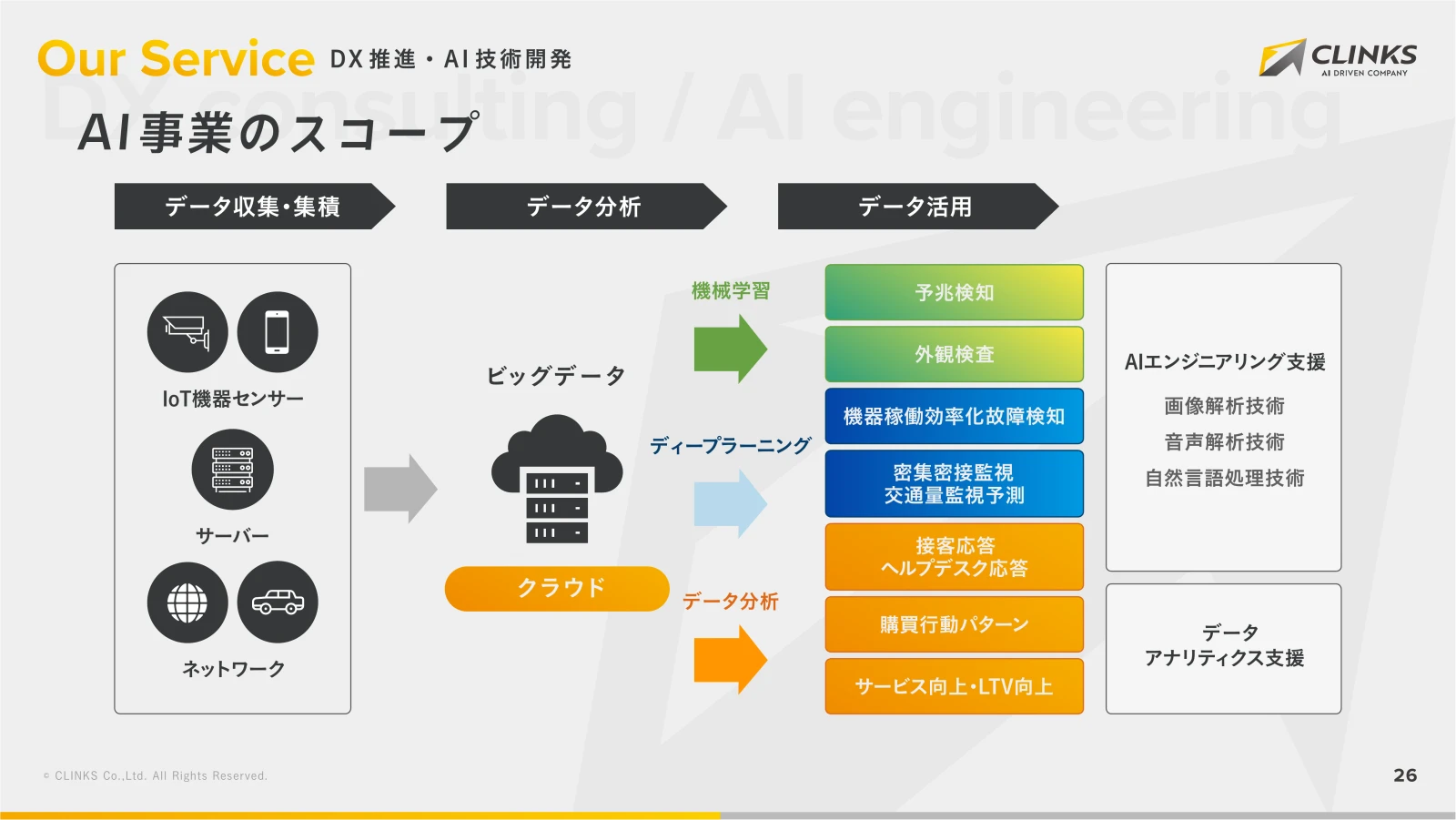 Our Service DX推進・AI技術開発

CLINKS
AI DRIVEN COMPANY

AI事業のスコープ

データ収集・集積

データ分析

データ活用

IoT機器センサー

サーバー

ネットワーク

ビッグデータ

クラウド

機械学習

ディープラーニング

データ分析

予兆検知

外観検査

機器稼働効率化故障検知

密集密接監視
交通量監視予測

接客応答
ヘルプデスク応答

購買行動パターン

サービス向上・LTV向上

AIエンジニアリング支援

画像解析技術

音声解析技術

自然言語処理技術

データ
アナリティクス支援

© CLINKS Co.,Ltd. All Rights Reserved.

26

DX consulting / AI engineering